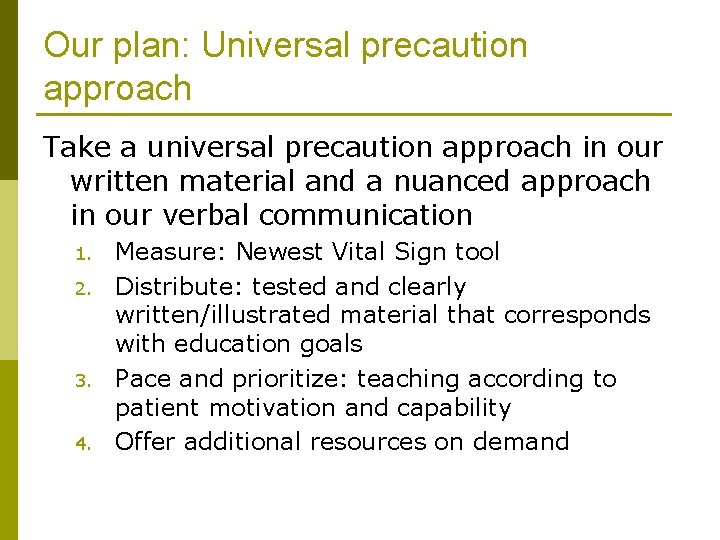 Our plan: Universal precaution approach

Take a universal precaution approach in our written material and a nuanced approach in our verbal communication

1. Measure: Newest Vital Sign tool
2. Distribute: tested and clearly written/illustrated material that corresponds with education goals
3. Pace and prioritize: teaching according to patient motivation and capability
4. Offer additional resources on demand